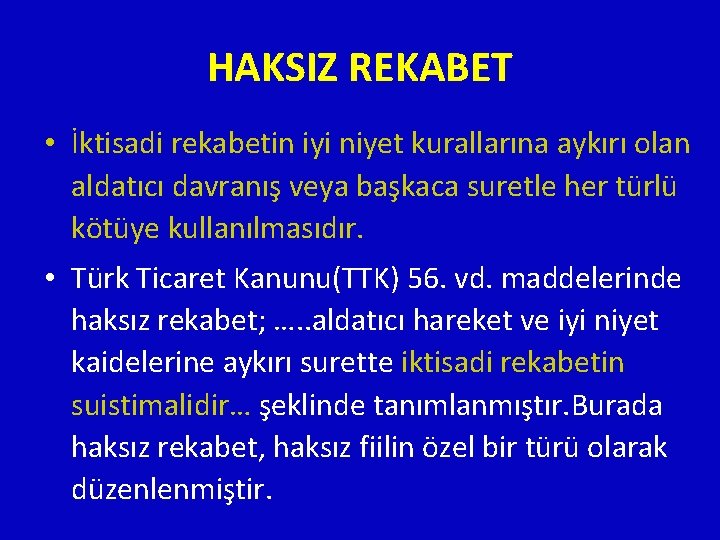 HAKSIZ REKABET

• İktisadi rekabetin iyi niyet kurallarına aykırı olan aldatıcı davranış veya başkaca suretle her türlü kötüye kullanılmasıdır.

• Türk Ticaret Kanunu(TTK) 56. vd. maddelerinde haksız rekabet; …..aldatıcı hareket ve iyi niyet kaidelerine aykırı surette iktisadi rekabetin suistimalidir… şeklinde tanımlanmıştır.Burada haksız rekabet, haksız fiilin özel bir türü olarak düzenlenmiştir.